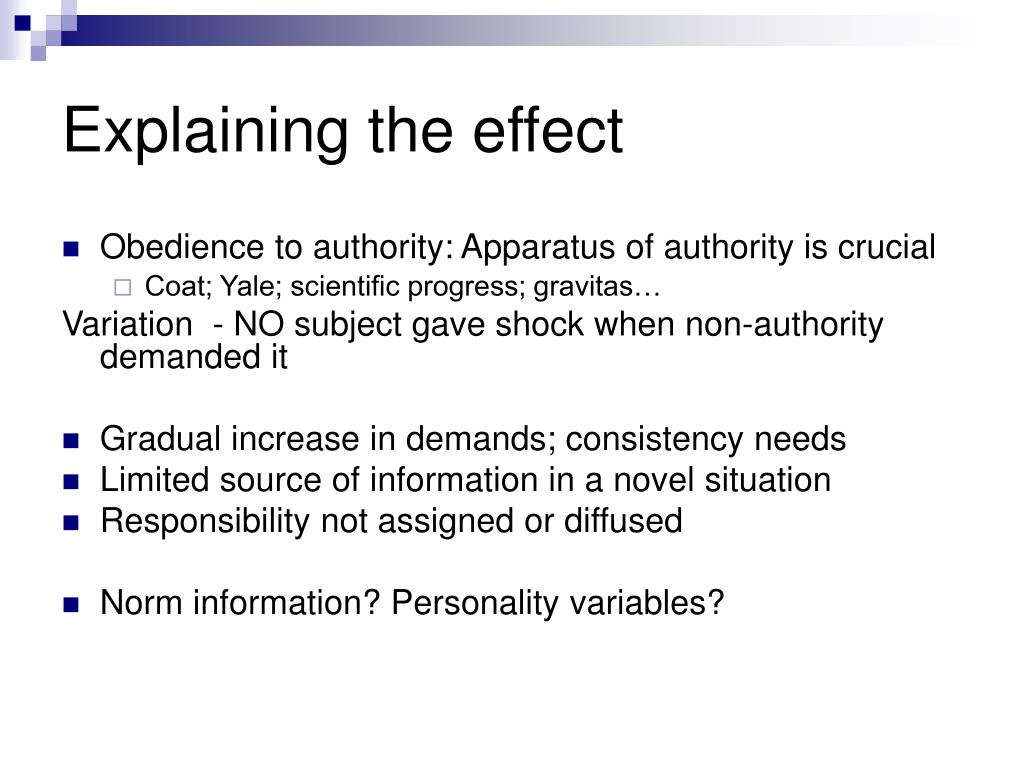 Explaining the effect

Obedience to authority: Apparatus of authority is crucial

Coat; Yale; scientific progress; gravitas…

Variation - NO subject gave shock when non-authority demanded it

Gradual increase in demands; consistency needs

Limited source of information in a novel situation

Responsibility not assigned or diffused

Norm information? Personality variables?